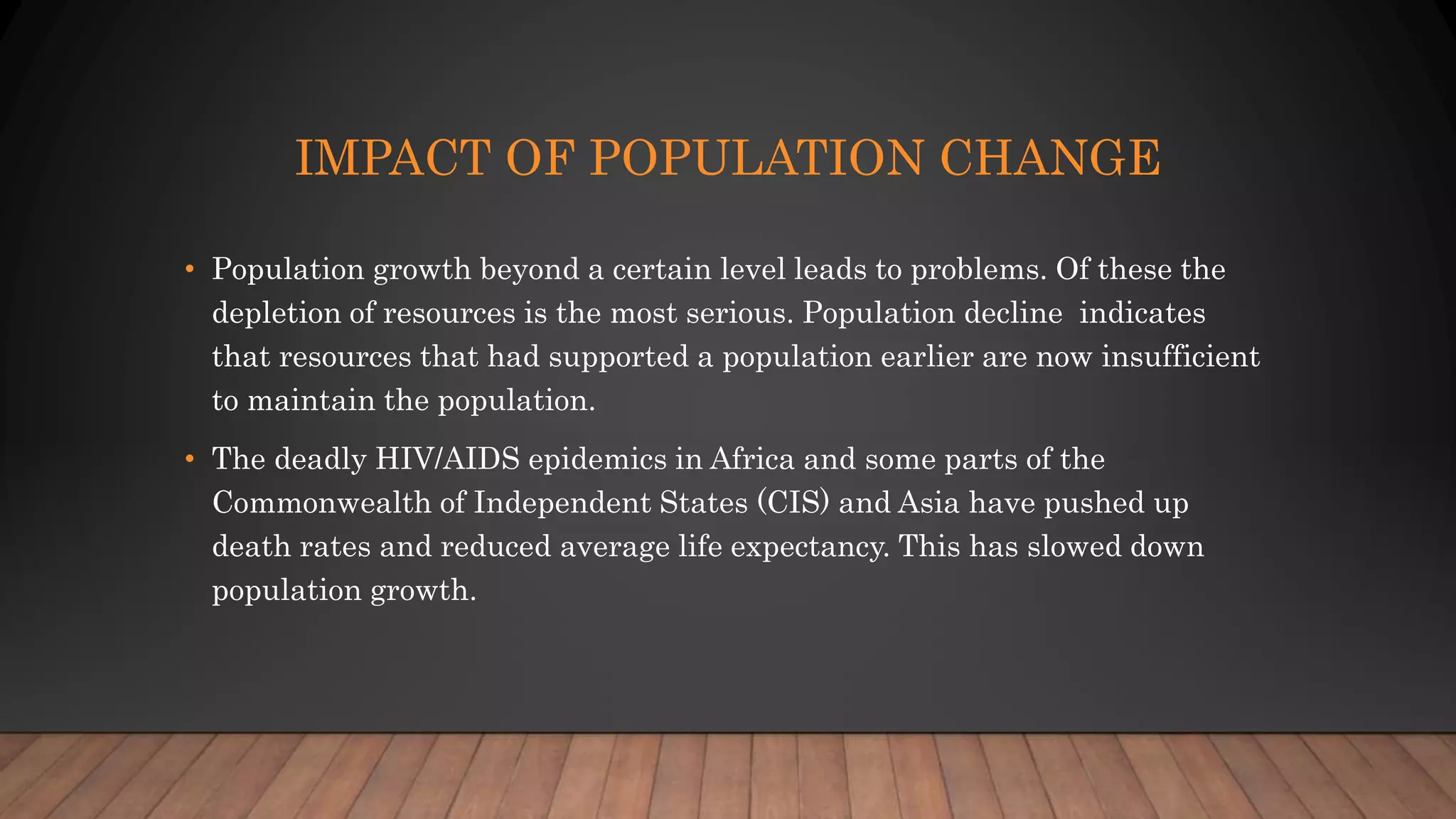 IMPACT OF POPULATION CHANGE

• Population growth beyond a certain level leads to problems. Of these the depletion of resources is the most serious. Population decline indicates that resources that had supported a population earlier are now insufficient to maintain the population.

• The deadly HIV/AIDS epidemics in Africa and some parts of the Commonwealth of Independent States (CIS) and Asia have pushed up death rates and reduced average life expectancy. This has slowed down population growth.